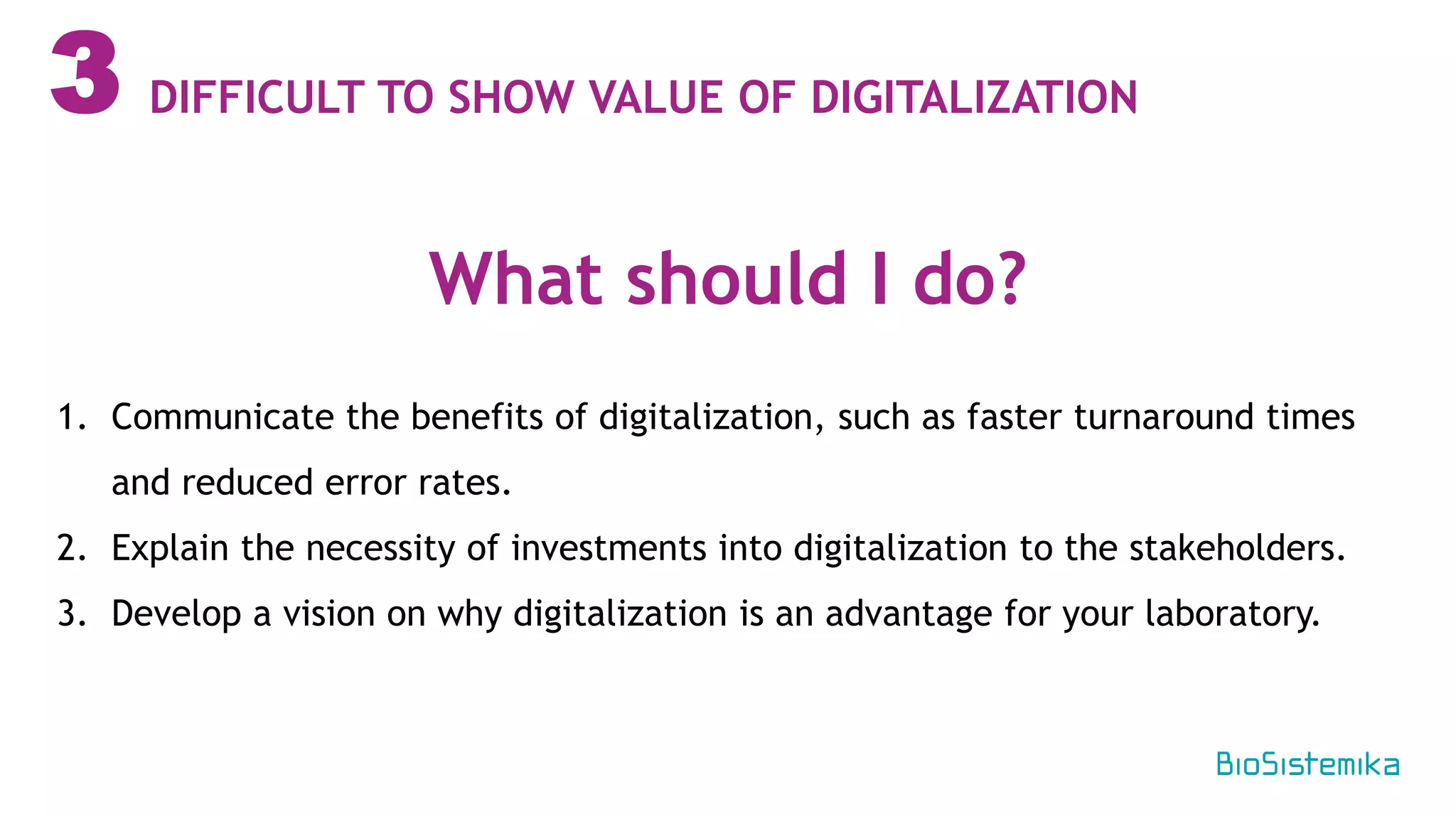 3 DIFFICULT TO SHOW VALUE OF DIGITALIZATION

What should I do?

1. Communicate the benefits of digitalization, such as faster turnaround times and reduced error rates.
2. Explain the necessity of investments into digitalization to the stakeholders.
3. Develop a vision on why digitalization is an advantage for your laboratory.

BioSistemika